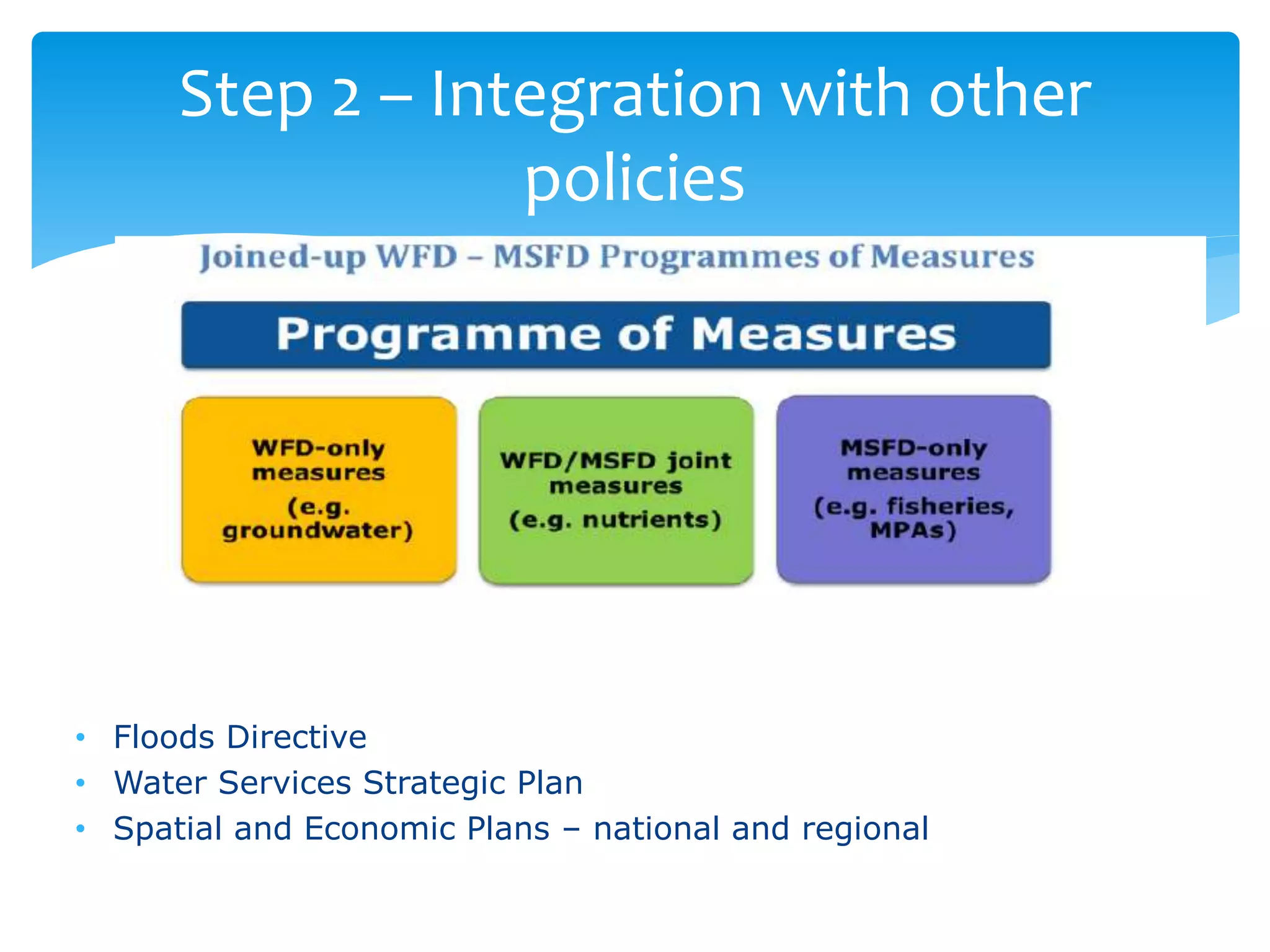 Step 2 – Integration with other policies

Joined-up WFD – MSFD Programmes of Measures

Programme of Measures

WFD-only measures (e.g. groundwater)

WFD/MSFD joint measures (e.g. nutrients)

MSFD-only measures (e.g. fisheries, MPAs)

• Floods Directive
• Water Services Strategic Plan
• Spatial and Economic Plans – national and regional